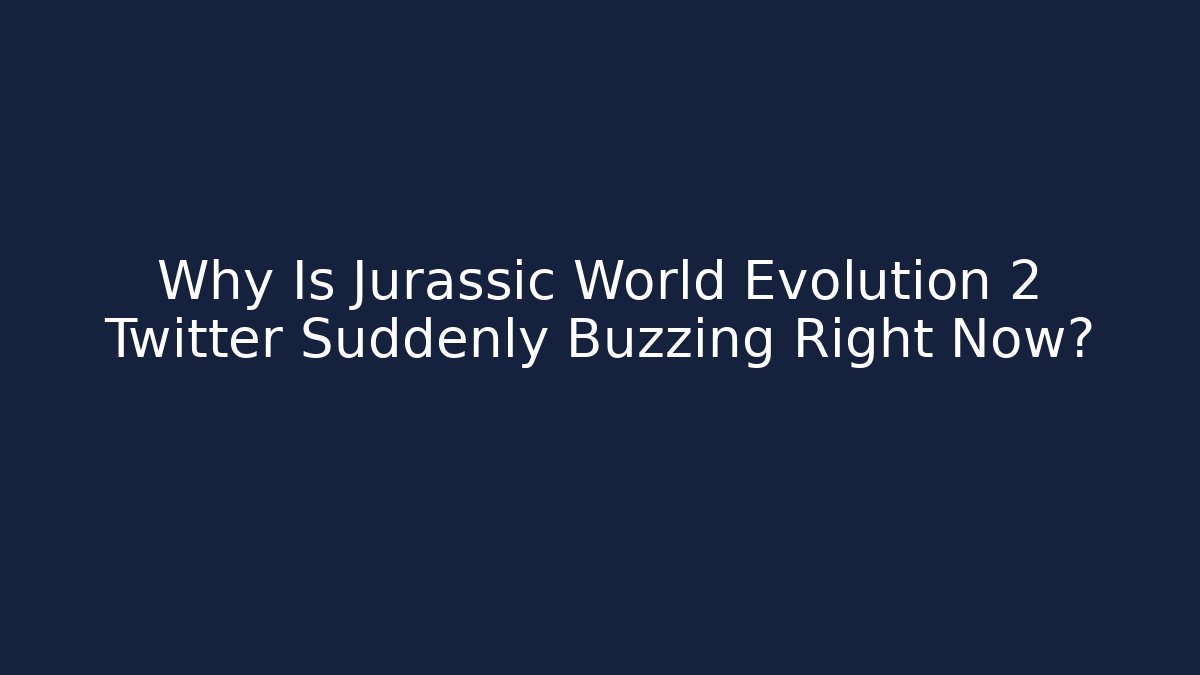 Why Is Jurassic World Evolution 2 Twitter Suddenly Buzzing Right Now?